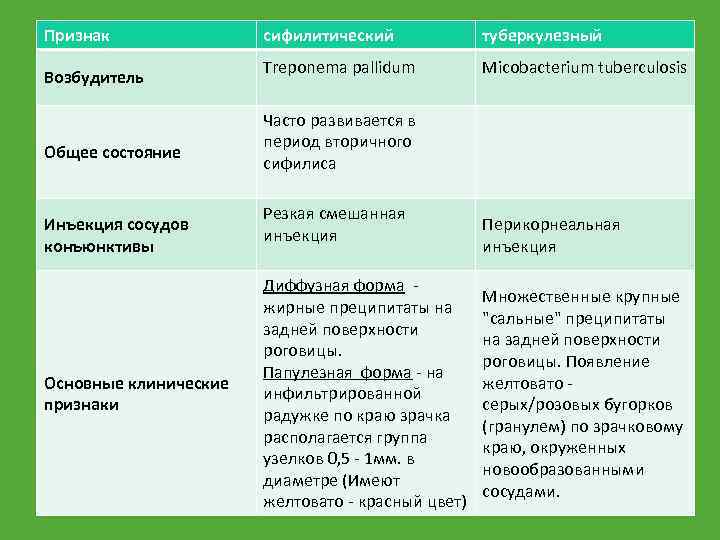 | Признак | сифилитический | туберкулезный |
|---|---|---|
| Возбудитель | Treponema pallidum | Micobacterium tuberculosis |
| Общее состояние | Часто развивается в период вторичного сифилиса | |
| Инъекция сосудов конъюнктивы | Резкая смешанная инъекция | Перикорнеальная инъекция |
| Основные клинические признаки | Диффузная форма - жирные преципитаты на задней поверхности роговицы. Папулезная форма - на инфильтрированной радужке по краю зрачка располагается группа узелков 0,5 - 1мм. в диаметре (Имеют желтовато - красный цвет) | Множественные крупные "сальные" преципитаты на задней поверхности роговицы. Появление желтовато - серых/розовых бугорков (гранулем) по зрачковому краю, окруженных новообразованными сосудами. |